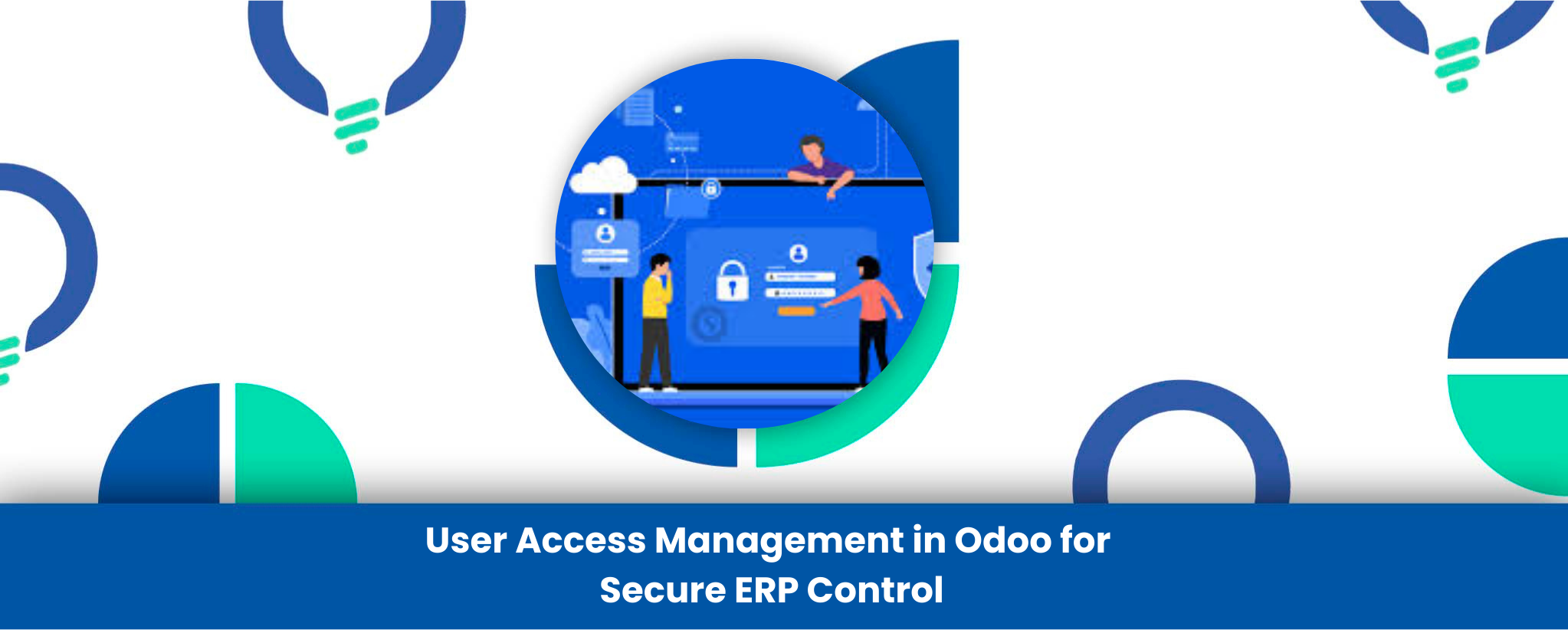 User Access Management in Odoo for Secure ERP Control